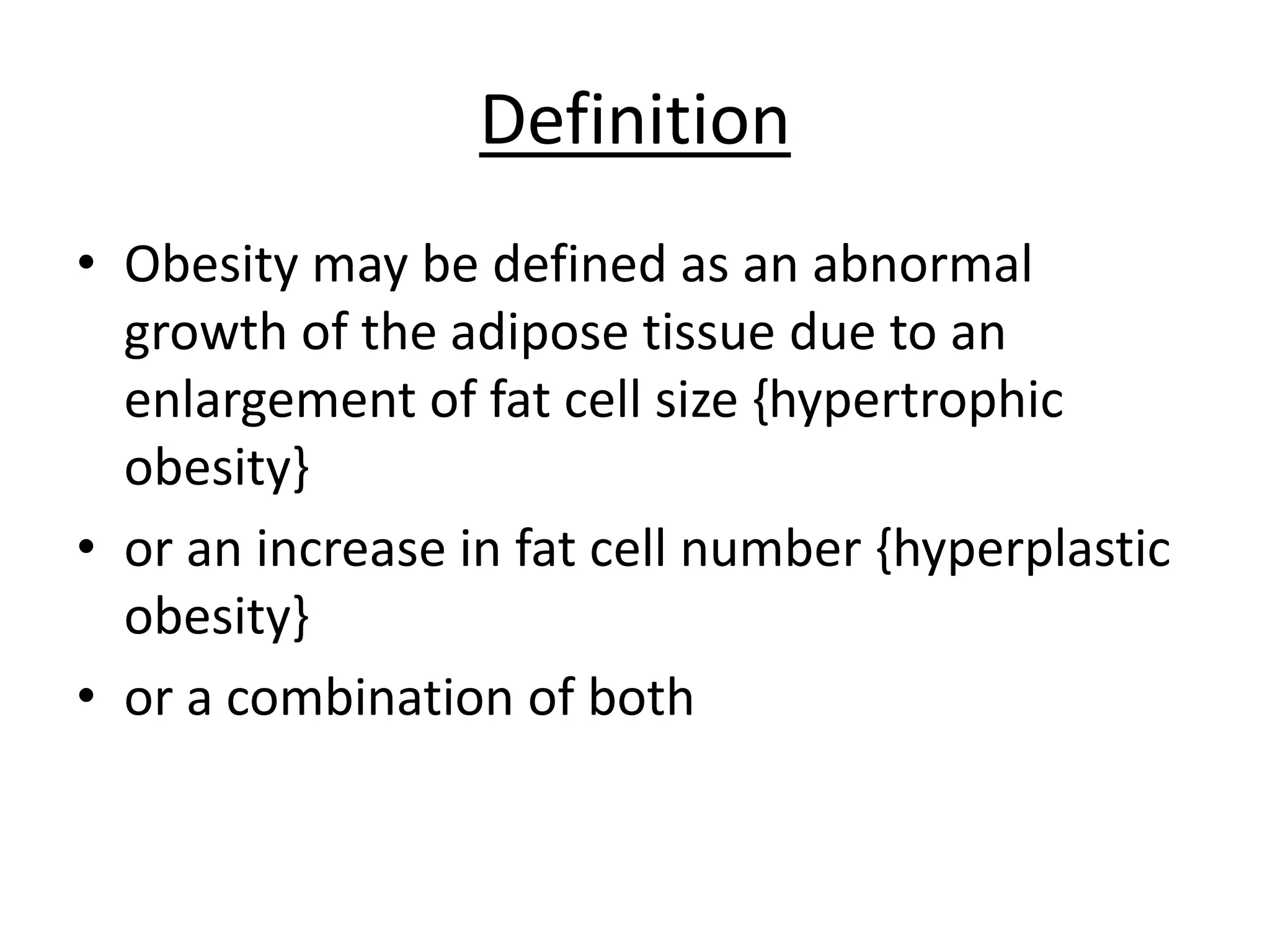 Definition

• Obesity may be defined as an abnormal growth of the adipose tissue due to an enlargement of fat cell size {hypertrophic obesity}

• or an increase in fat cell number {hyperplastic obesity}

• or a combination of both